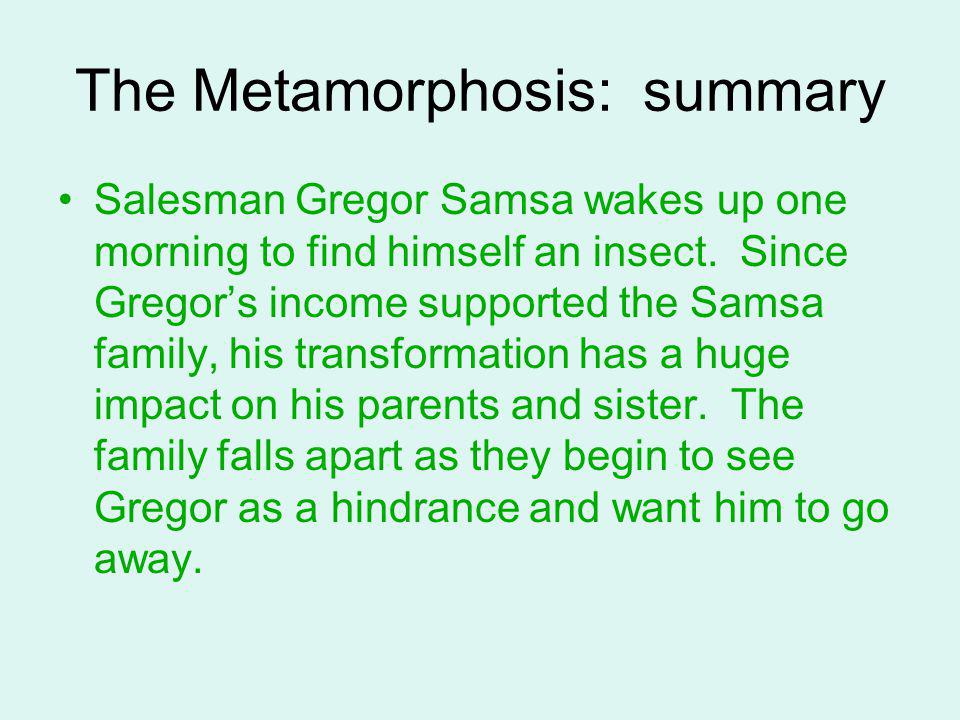 The Metamorphosis: summary

• Salesman Gregor Samsa wakes up one morning to find himself an insect. Since Gregor’s income supported the Samsa family, his transformation has a huge impact on his parents and sister. The family falls apart as they begin to see Gregor as a hindrance and want him to go away.